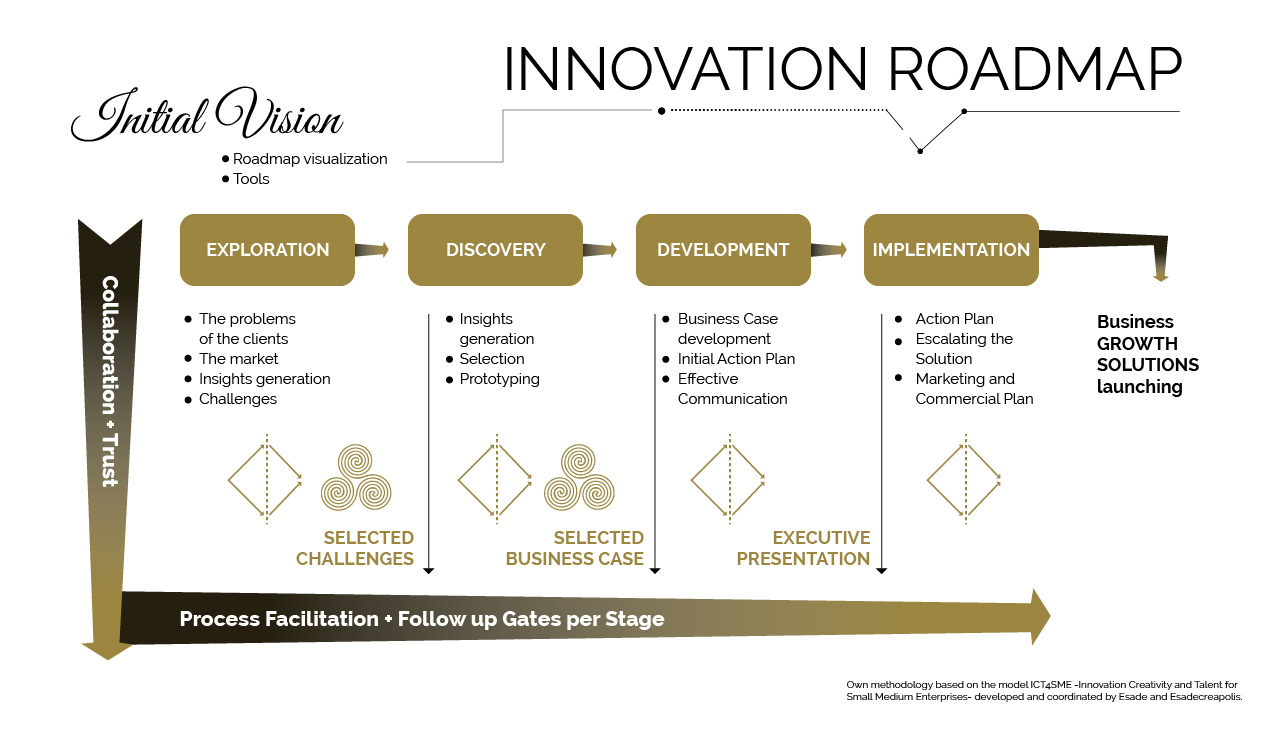 INNOVATION ROADMAP

Initial Vision

• Roadmap visualization
• Tools

Collaboration + Trust

EXPLORATION

• The problems of the clients
• The market
• Insights generation
• Challenges

SELECTED CHALLENGES

DISCOVERY

• Insights generation
• Selection
• Prototyping

SELECTED BUSINESS CASE

DEVELOPMENT

• Business Case development
• Initial Action Plan
• Effective Communication

EXECUTIVE PRESENTATION

IMPLEMENTATION

• Action Plan
• Escalating the Solution
• Marketing and Commercial Plan

Business GROWTH SOLUTIONS launching

Process Facilitation + Follow up Gates per Stage

Own methodology based on the model ICT4SME -Innovation Creativity and Talent for Small Medium Enterprises- developed and coordinated by Esade and Esadecreapolis.